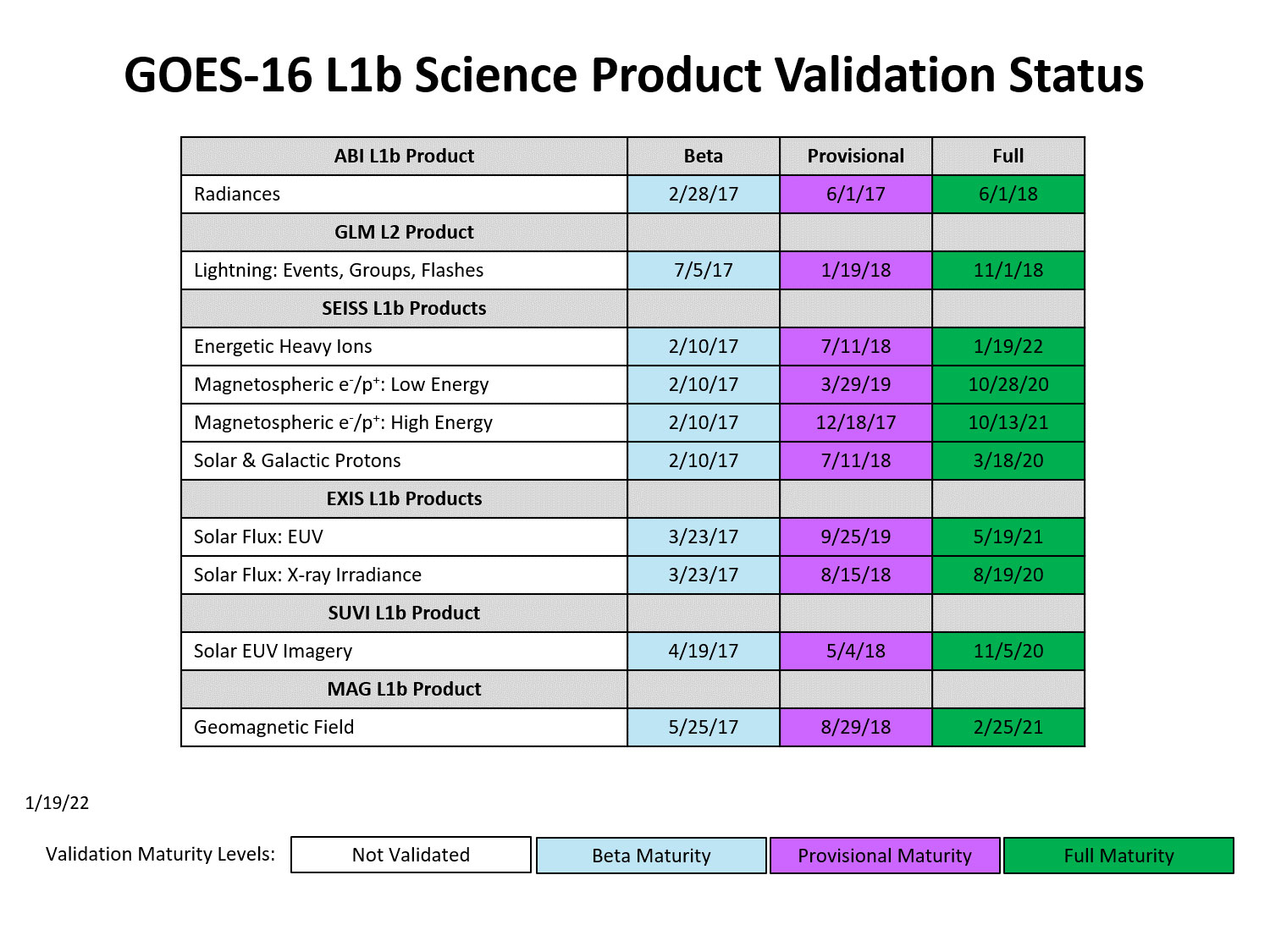 GOES-16 L1b Science Product Validation Status

| ABI L1b Product | Beta | Provisional | Full |
|---|---|---|---|
| Radiances | 2/28/17 | 6/1/17 | 6/1/18 |
| GLM L2 Product | | | |
| Lightning: Events, Groups, Flashes | 7/5/17 | 1/19/18 | 11/1/18 |
| SEISS L1b Products | | | |
| Energetic Heavy Ions | 2/10/17 | 7/11/18 | 1/19/22 |
| Magnetospheric $e^-/p^+$: Low Energy | 2/10/17 | 3/29/19 | 10/28/20 |
| Magnetospheric $e^-/p^+$: High Energy | 2/10/17 | 12/18/17 | 10/13/21 |
| Solar & Galactic Protons | 2/10/17 | 7/11/18 | 3/18/20 |
| EXIS L1b Products | | | |
| Solar Flux: EUV | 3/23/17 | 9/25/19 | 5/19/21 |
| Solar Flux: X-ray Irradiance | 3/23/17 | 8/15/18 | 8/19/20 |
| SUVI L1b Product | | | |
| Solar EUV Imagery | 4/19/17 | 5/4/18 | 11/5/20 |
| MAG L1b Product | | | |
| Geomagnetic Field | 5/25/17 | 8/29/18 | 2/25/21 |

1/19/22

Validation Maturity Levels: Not Validated Beta Maturity Provisional Maturity Full Maturity